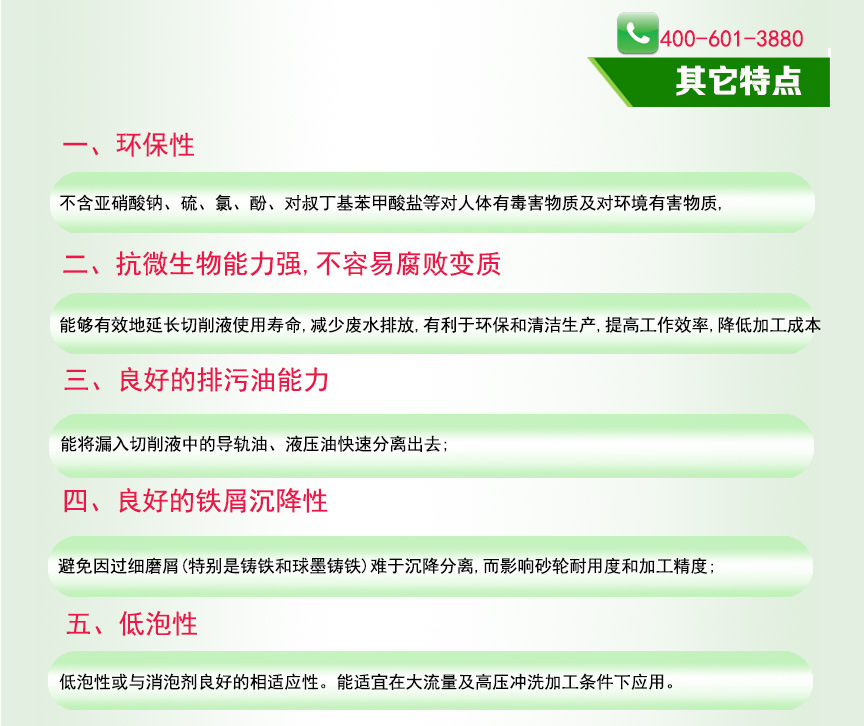 400-601-3880

其它特点

一、环保性

不含亚硝酸钠、硫、氯、酚、对叔丁基苯甲酸盐等对人体有毒害物质及对环境有害物质，

二、抗微生物能力强，不容易腐败变质

能够有效地延长切削液使用寿命，减少废水排放，有利于环保和清洁生产，提高工作效率，降低加工成本

三、良好的排污油能力

能将漏入切削液中的导轨油、液压油快速分离出去；

四、良好的铁屑沉降性

避免因过细磨屑（特别是铸铁和球墨铸铁）难于沉降分离，而影响砂轮耐用度和加工精度；

五、低泡性

低泡性或与消泡剂良好的相适应性。能适宜在大流量及高压冲洗加工条件下应用。